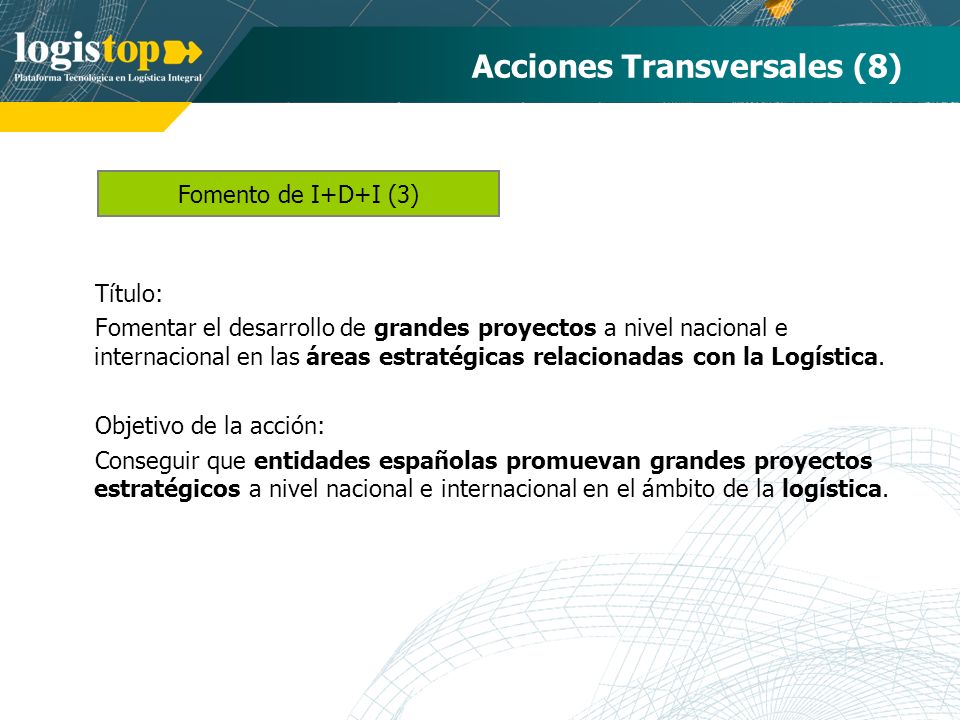 logistop
Plataforma Tecnológica en Logística Integral

Acciones Transversales (8)

Fomento de I+D+I (3)

Título:

Fomentar el desarrollo de grandes proyectos a nivel nacional e internacional en las áreas estratégicas relacionadas con la Logística.

Objetivo de la acción:

Conseguir que entidades españolas promuevan grandes proyectos estratégicos a nivel nacional e internacional en el ámbito de la logística.